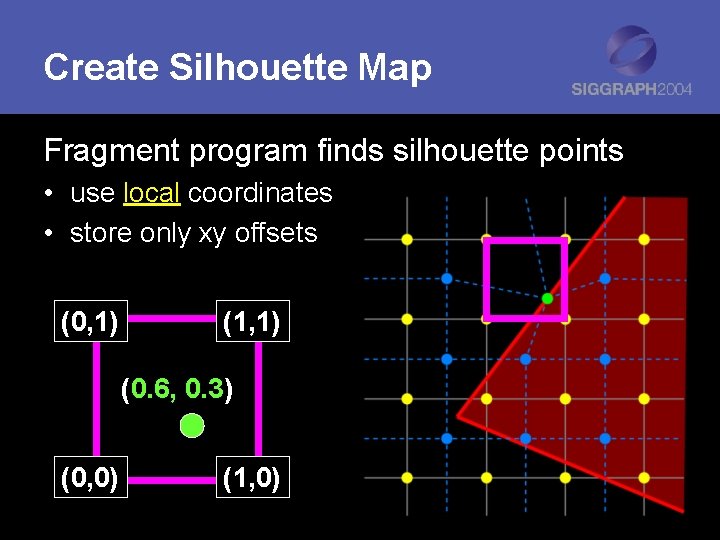 Create Silhouette Map

SIGGRAPH2004

Fragment program finds silhouette points

• use local coordinates
• store only xy offsets

(0,1)

(1,1)

(0.6, 0.3)

(0,0)

(1,0)